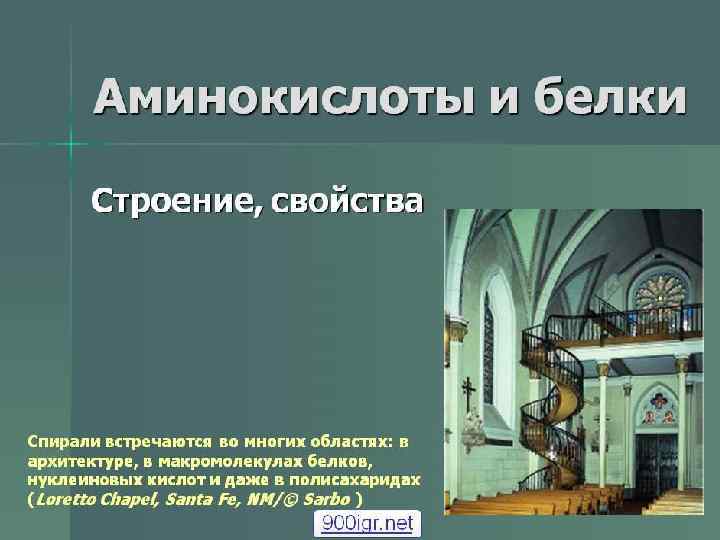 Аминокислоты и белки

Строение, свойства

Спирали встречаются во многих областях: в архитектуре, в макромолекулах белков, нуклеиновых кислот и даже в полисахаридах (Loretto Chapel, Santa Fe, NM/© Sarbo )

900igr.net